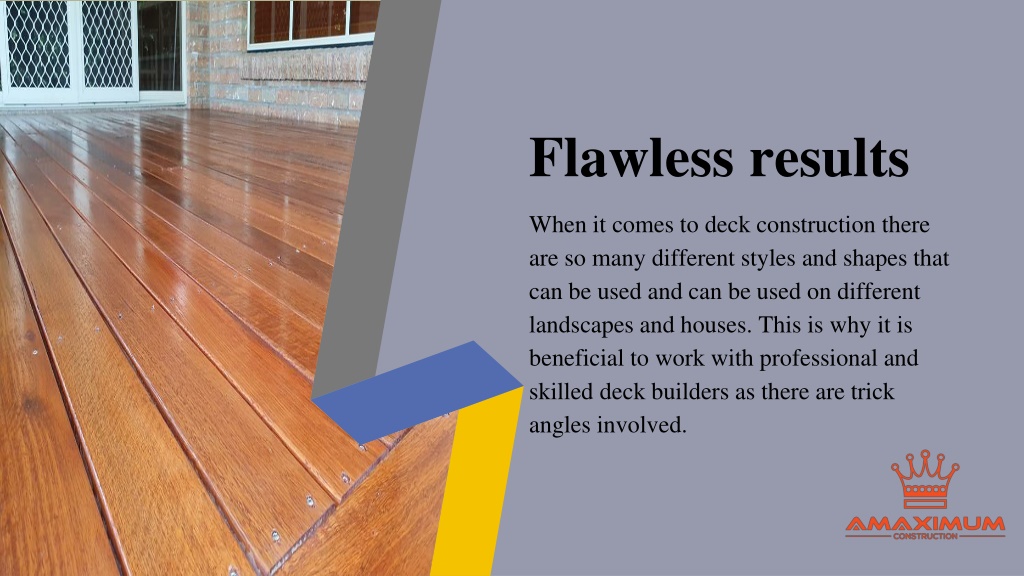 Flawless results

When it comes to deck construction there are so many different styles and shapes that can be used and can be used on different landscapes and houses. This is why it is beneficial to work with professional and skilled deck builders as there are trick angles involved.

AMAXIMUM
CONSTRUCTION